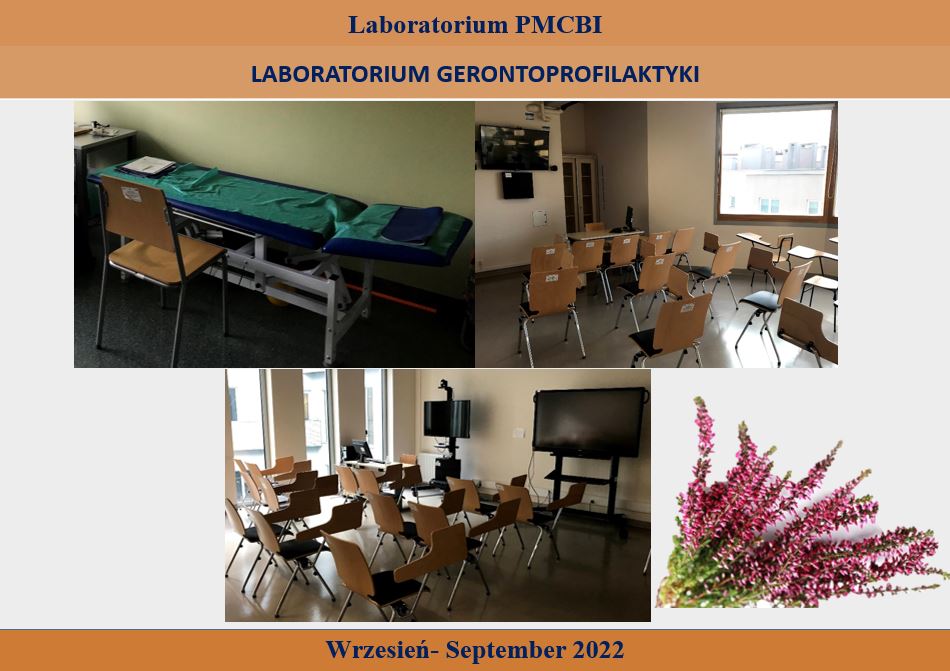 Laboratorium PMCBI

LABORATORIUM GERONTOPROFILAKTYKI

Wrzesień- September 2022